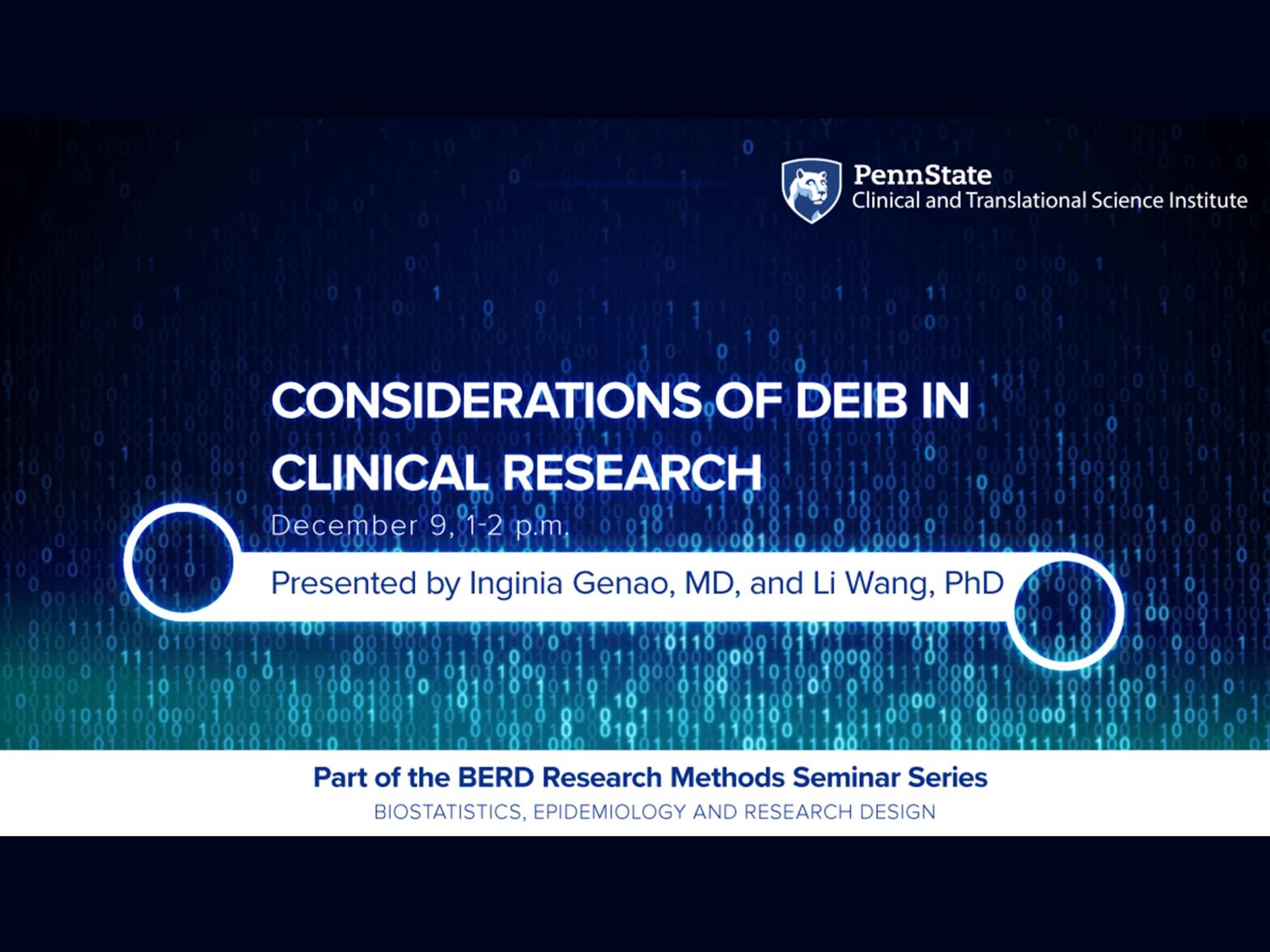 PennState
Clinical and Translational Science Institute

CONSIDERATIONS OF DEIB IN CLINICAL RESEARCH

December 9, 1-2 p.m.

Presented by Inginia Genao, MD, and Li Wang, PhD

Part of the BERD Research Methods Seminar Series
BIOSTATISTICS, EPIDEMIOLOGY AND RESEARCH DESIGN